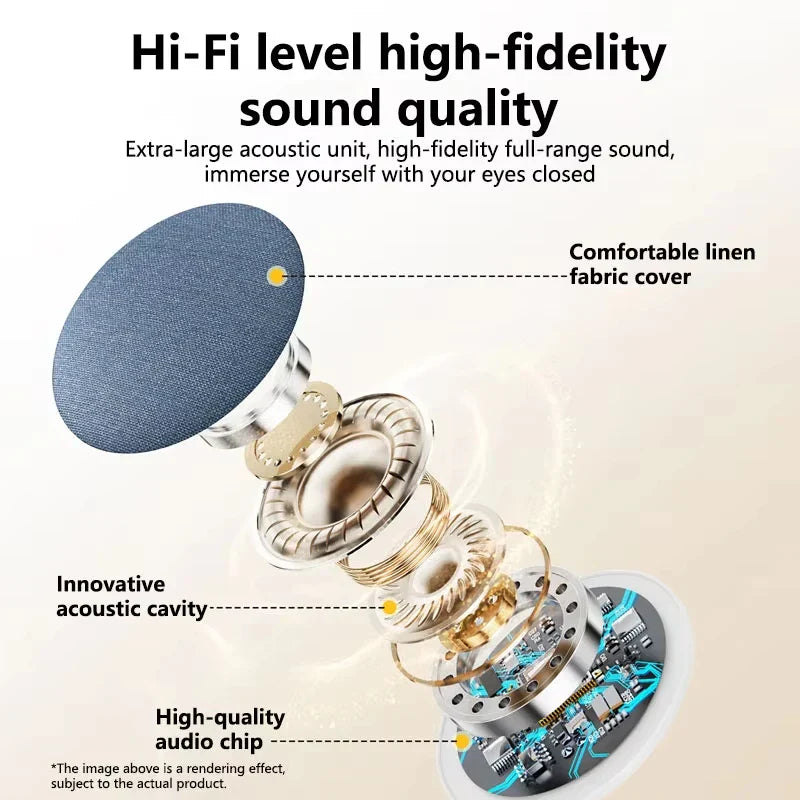 Hi-Fi level high-fidelity sound quality

Extra-large acoustic unit, high-fidelity full-range sound, immerse yourself with your eyes closed

Comfortable linen fabric cover

Innovative acoustic cavity

High-quality audio chip

*The image above is a rendering effect, subject to the actual product.